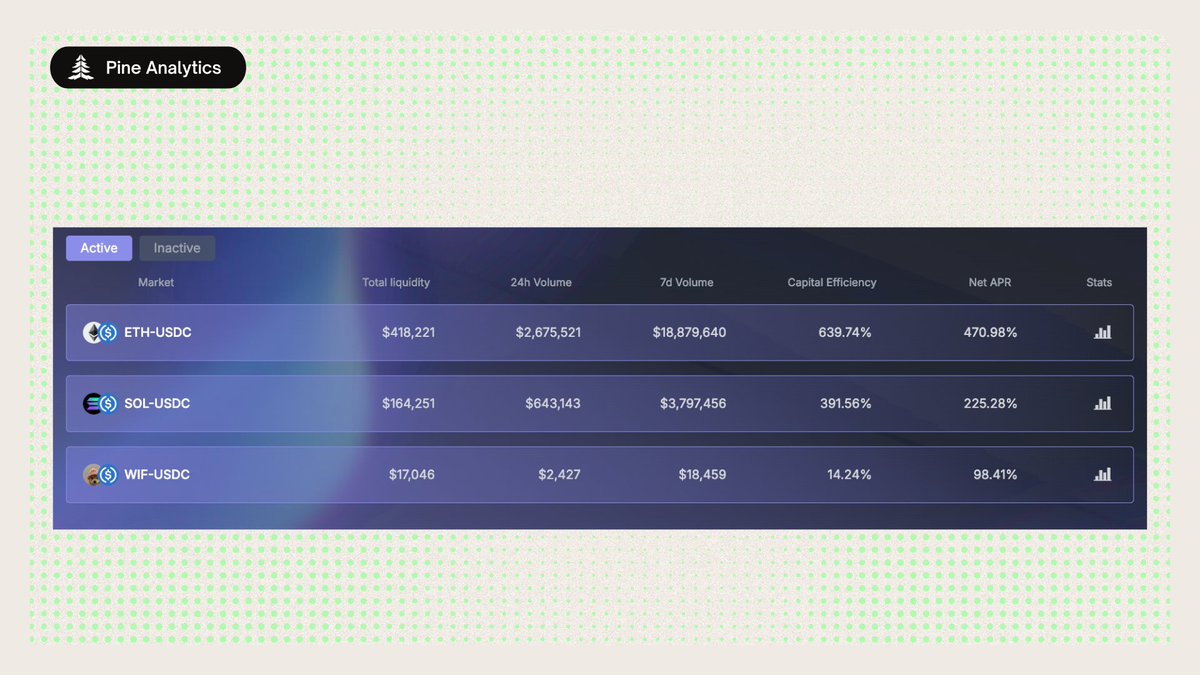 Pine Analytics

Active Inactive

| Market | Total liquidity | 24h Volume | 7d Volume | Capital Efficiency | Net APR | Stats |
|---|---|---|---|---|---|---|
| ETH-USDC | $418,221 | $2,675,521 | $18,879,640 | 639.74% | 470.98% | |
| SOL-USDC | $164,251 | $643,143 | $3,797,456 | 391.56% | 225.28% | |
| WIF-USDC | $17,046 | $2,427 | $18,459 | 14.24% | 98.41% | |